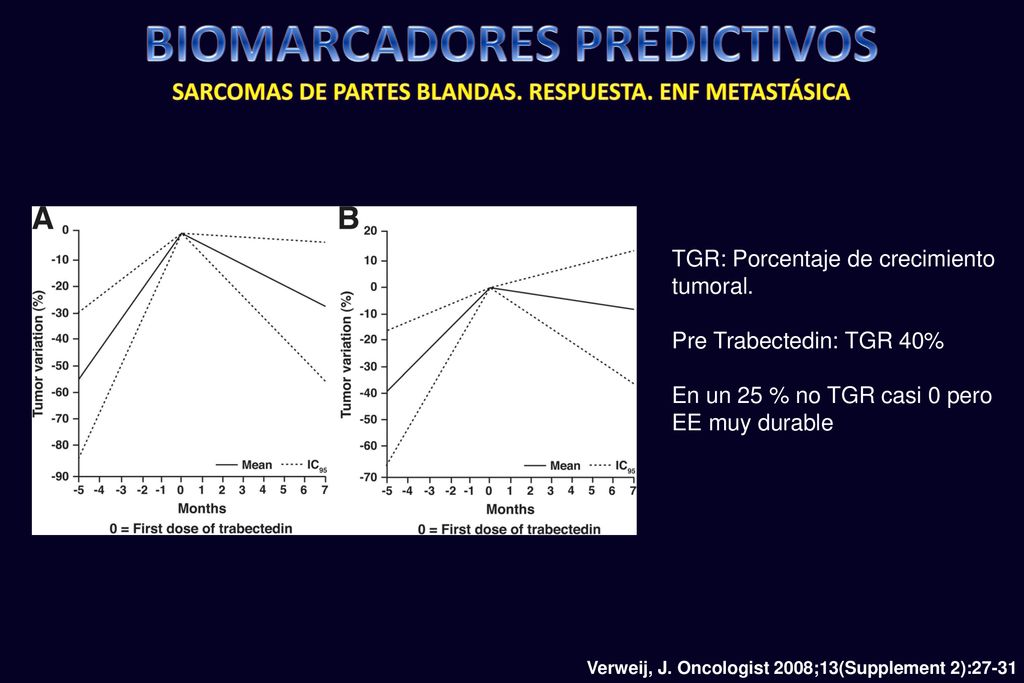 BIOMARCADORES PREDICTIVOS

SARCOMAS DE PARTES BLANDAS. RESPUESTA. ENF METASTÁSICA

A

Tumor variation (%)

0
-10
-20
-30
-40
-50
-60
-70
-80
-90

Mean IC$_{95}$

-5 -4 -3 -2 -1 0 1 2 3 4 5 6 7

Months

0 = First dose of trabectedin

B

Tumor variation (%)

20
10
0
-10
-20
-30
-40
-50
-60
-70

Mean IC$_{95}$

-5 -4 -3 -2 -1 0 1 2 3 4 5 6 7

Months

0 = First dose of trabectedin

TGR: Porcentaje de crecimiento tumoral.

Pre Trabectedin: TGR 40%

En un 25 % no TGR casi 0 pero EE muy durable

Verweij, J. Oncologist 2008;13(Supplement 2):27-31